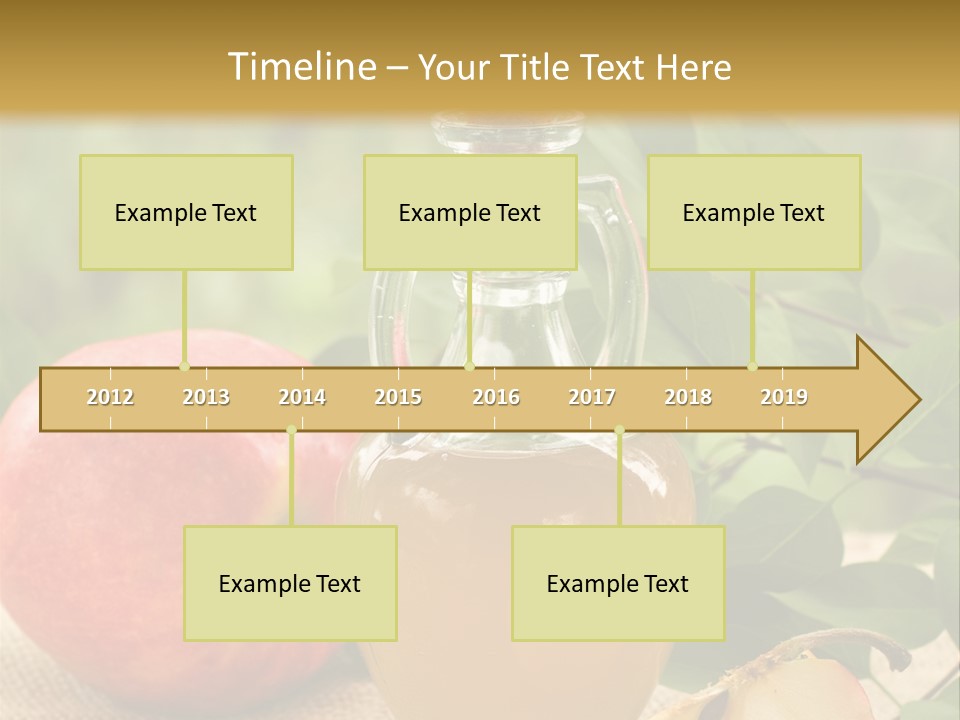 Timeline – Your Title Text Here

Example Text

Example Text

Example Text

2012 2013 2014 2015 2016 2017 2018 2019

Example Text

Example Text